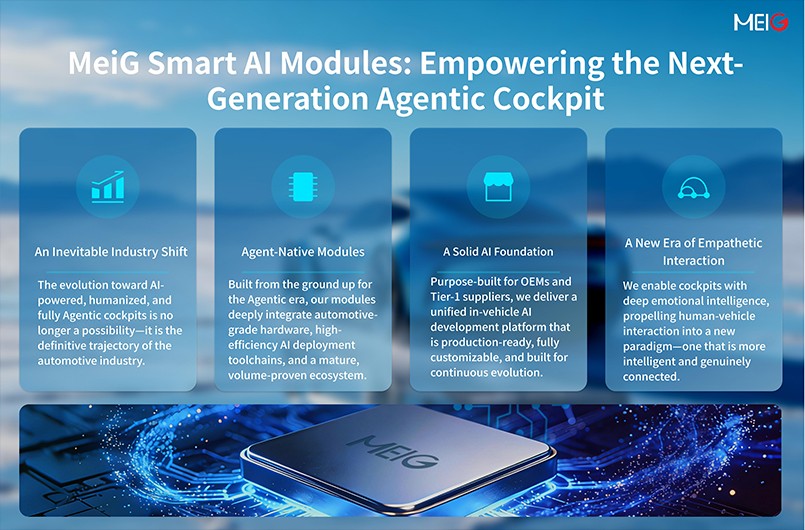 MEIG

MeiG Smart AI Modules: Empowering the Next-Generation Agentic Cockpit

An Inevitable Industry Shift

The evolution toward AI-powered, humanized, and fully Agentic cockpits is no longer a possibility—it is the definitive trajectory of the automotive industry.

Agent-Native Modules

Built from the ground up for the Agentic era, our modules deeply integrate automotive-grade hardware, high-efficiency AI deployment toolchains, and a mature, volume-proven ecosystem.

A Solid AI Foundation

Purpose-built for OEMs and Tier-1 suppliers, we deliver a unified in-vehicle AI development platform that is production-ready, fully customizable, and built for continuous evolution.

A New Era of Empathetic Interaction

We enable cockpits with deep emotional intelligence, propelling human-vehicle interaction into a new paradigm—one that is more intelligent and genuinely connected.

MEIG